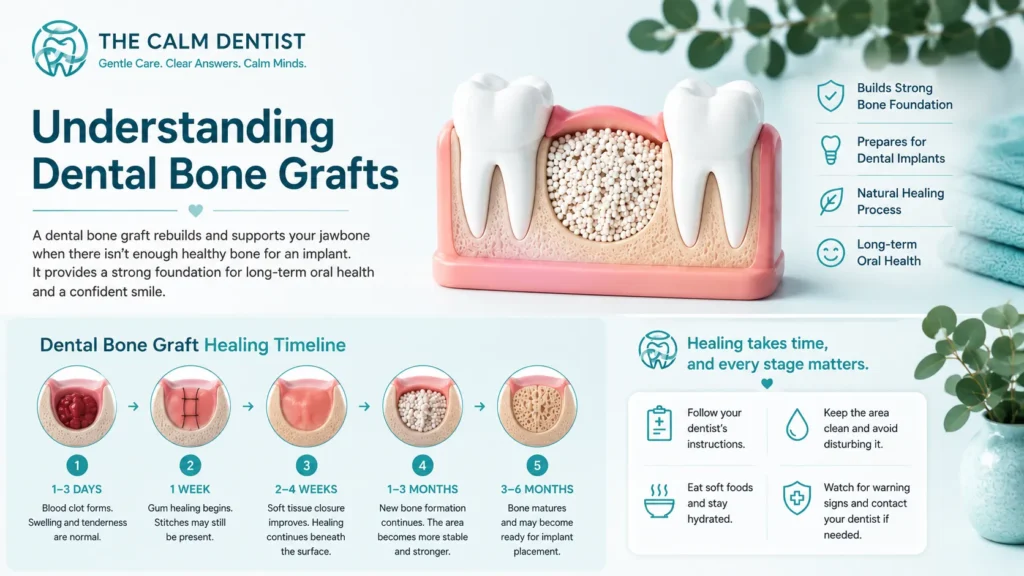 THE CALM DENTIST
Gentle Care. Clear Answers. Calm Minds.

Understanding Dental Bone Grafts

A dental bone graft rebuilds and supports your jawbone when there isn't enough healthy bone for an implant. It provides a strong foundation for long-term oral health and a confident smile.

Builds Strong Bone Foundation

Prepares for Dental Implants

Natural Healing Process

Long-term Oral Health

Dental Bone Graft Healing Timeline

1
1–3 DAYS
Blood clot forms. Swelling and tenderness are normal.

2
1 WEEK
Gum healing begins. Stitches may still be present.

3
2–4 WEEKS
Soft tissue closure improves. Healing continues beneath the surface.

4
1–3 MONTHS
New bone formation continues. The area becomes more stable and stronger.

5
3–6 MONTHS
Bone matures and may become ready for implant placement.

Healing takes time, and every stage matters.

Follow your dentist's instructions.

Keep the area clean and avoid disturbing it.

Eat soft foods and stay hydrated.

Watch for warning signs and contact your dentist if needed.